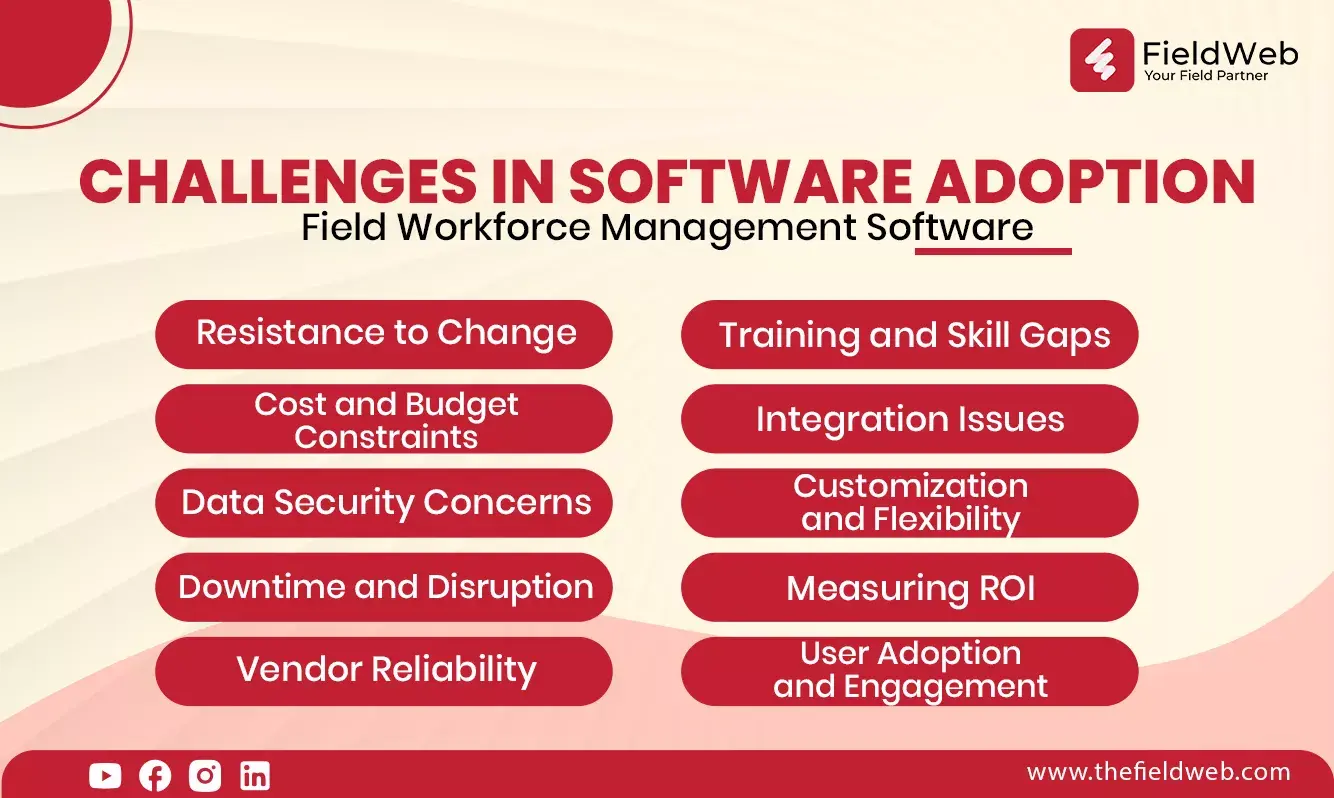 FieldWeb
Your Field Partner

CHALLENGES IN SOFTWARE ADOPTION
Field Workforce Management Software

Resistance to Change

Cost and Budget Constraints

Data Security Concerns

Downtime and Disruption

Vendor Reliability

Training and Skill Gaps

Integration Issues

Customization and Flexibility

Measuring ROI

User Adoption and Engagement

www.thefieldweb.com